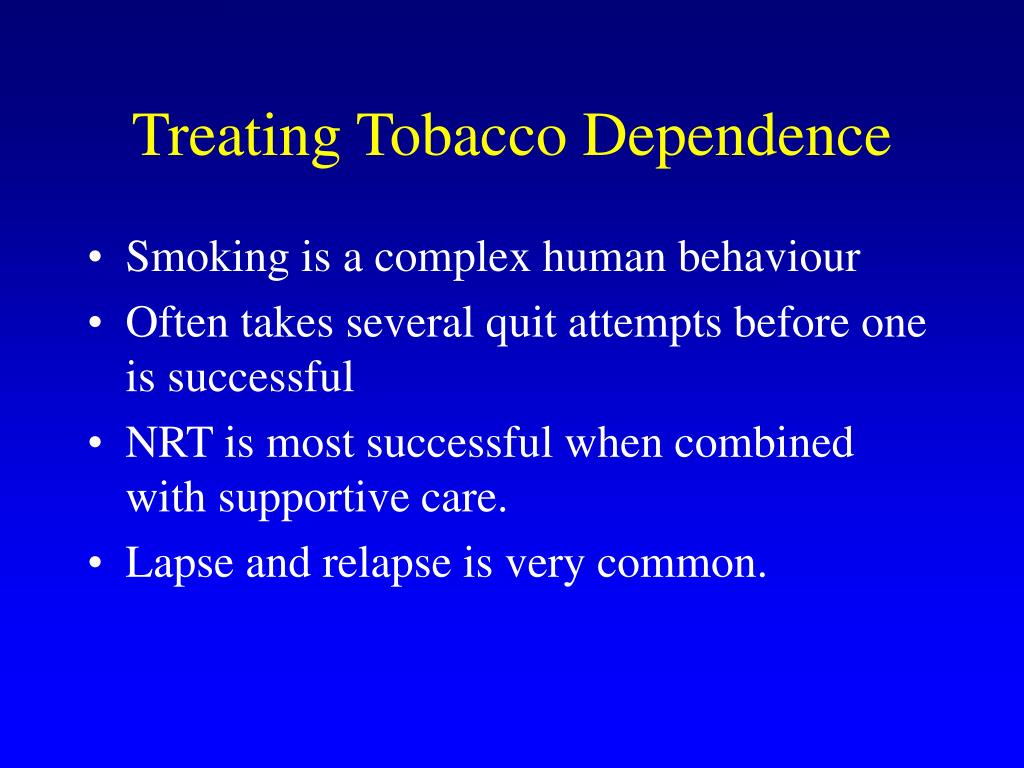 Treating Tobacco Dependence

• Smoking is a complex human behaviour
• Often takes several quit attempts before one is successful
• NRT is most successful when combined with supportive care.
• Lapse and relapse is very common.